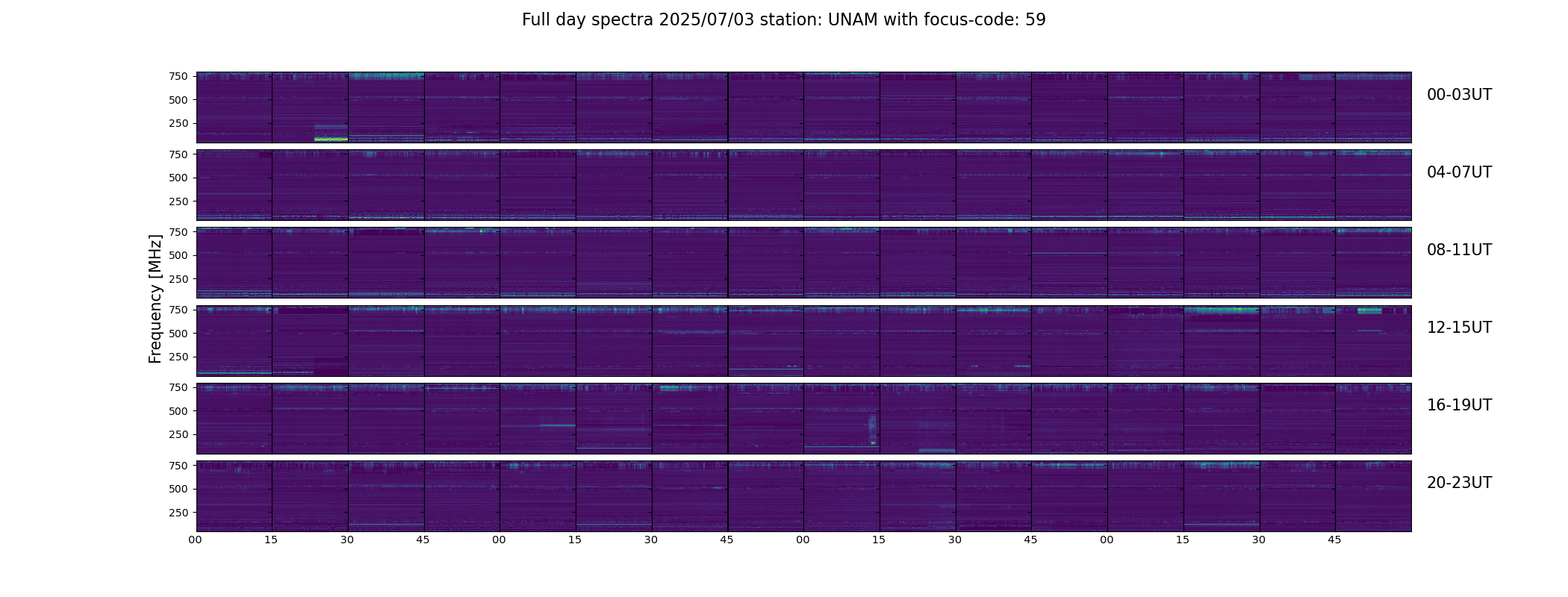 Full day spectra 2025/07/03 station: UNAM with focus-code: 59

Frequency [MHz]

750
500
250
00-03UT

750
500
250
04-07UT

750
500
250
08-11UT

750
500
250
12-15UT

750
500
250
16-19UT

750
500
250
20-23UT

00 15 30 45 00 15 30 45 00 15 30 45 00 15 30 45